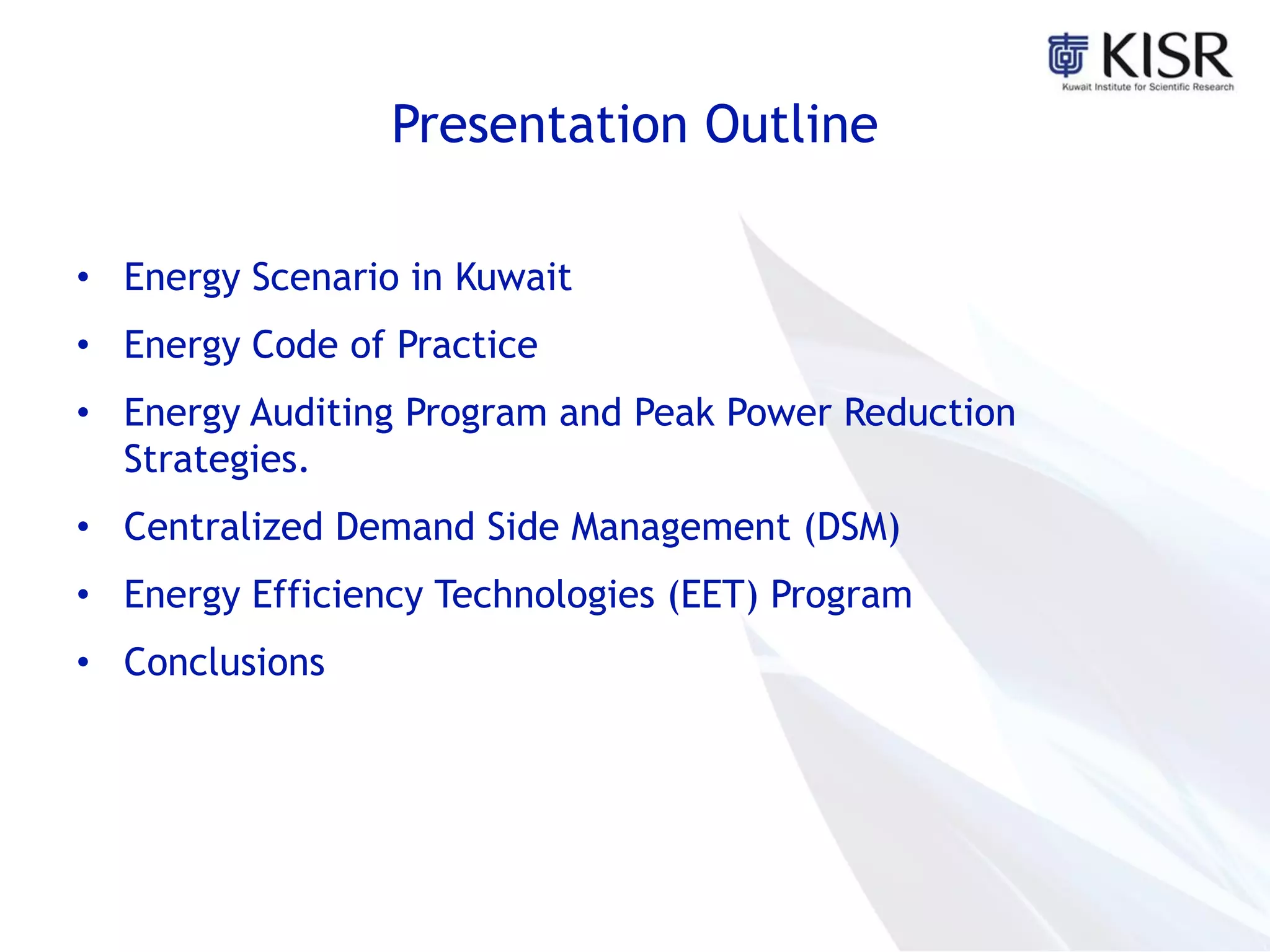 KISR
Kuwait Institute for Scientific Research

Presentation Outline

• Energy Scenario in Kuwait
• Energy Code of Practice
• Energy Auditing Program and Peak Power Reduction Strategies.
• Centralized Demand Side Management (DSM)
• Energy Efficiency Technologies (EET) Program
• Conclusions